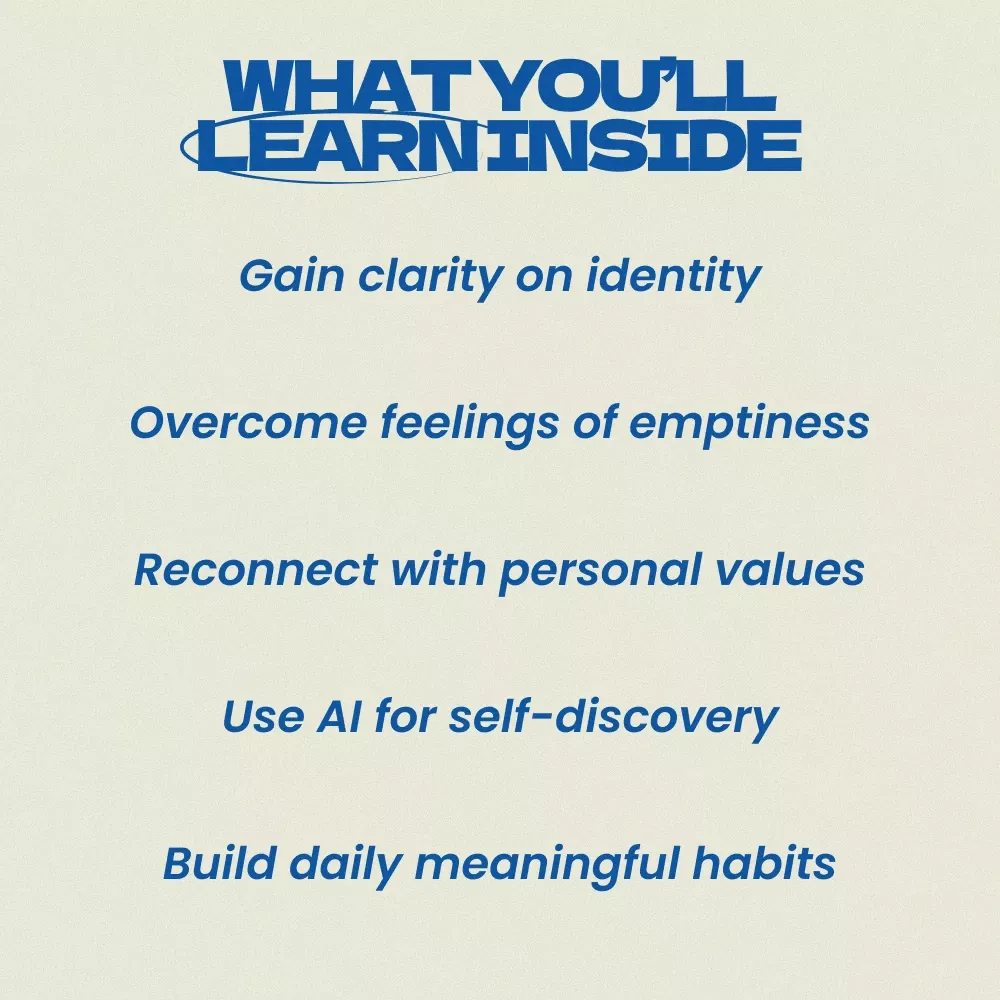 WHAT YOU'LL LEARN INSIDE

Gain clarity on identity

Overcome feelings of emptiness

Reconnect with personal values

Use AI for self-discovery

Build daily meaningful habits